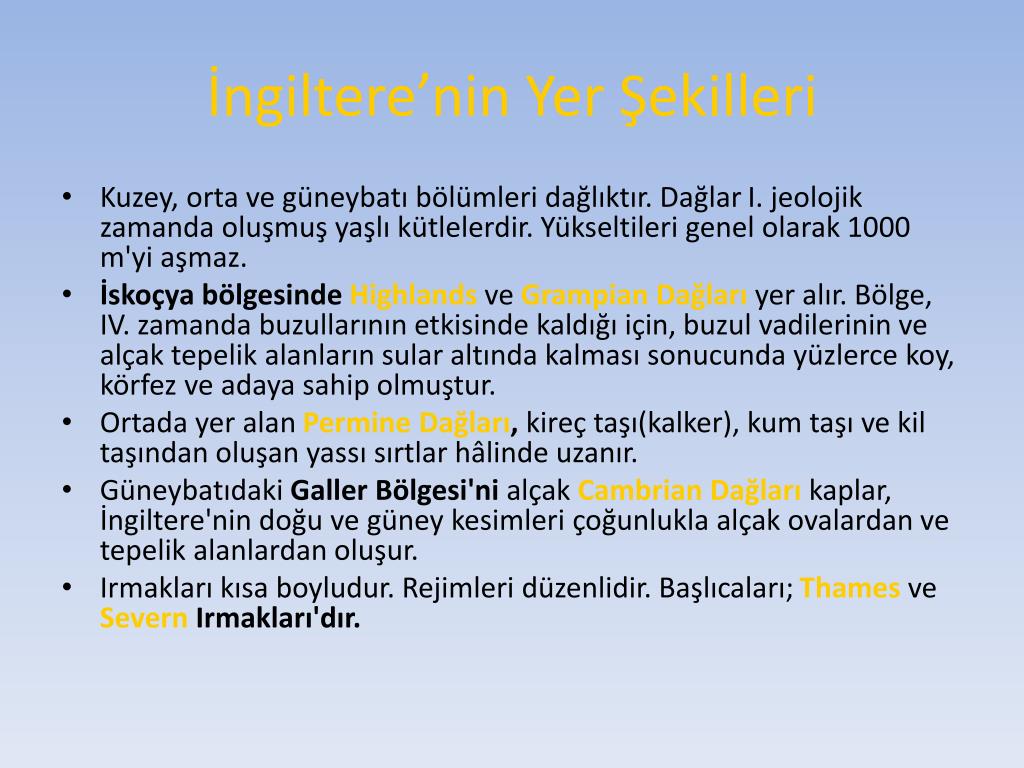 İngiltere’nin Yer Şekilleri

• Kuzey, orta ve güneybatı bölümleri dağlıktır. Dağlar I. jeolojik zamanda oluşmuş yaşlı kütlelerdir. Yükseltileri genel olarak 1000 m'yi aşmaz.
• İskoçya bölgesinde Highlands ve Grampian Dağları yer alır. Bölge, IV. zamanda buzullarının etkisinde kaldığı için, buzul vadilerinin ve alçak tepelik alanların sular altında kalması sonucunda yüzlerce koy, körfez ve adaya sahip olmuştur.
• Ortada yer alan Permine Dağları, kireç taşı(kalker), kum taşı ve kil taşından oluşan yassı sırtlar hâlinde uzanır.
• Güneybatıdaki Galler Bölgesi'ni alçak Cambrian Dağları kaplar, İngiltere'nin doğu ve güney kesimleri çoğunlukla alçak ovalardan ve tepelik alanlardan oluşur.
• Irmakları kısa boyludur. Rejimleri düzenlidir. Başlıcaları; Thames ve Severn Irmakları'dır.